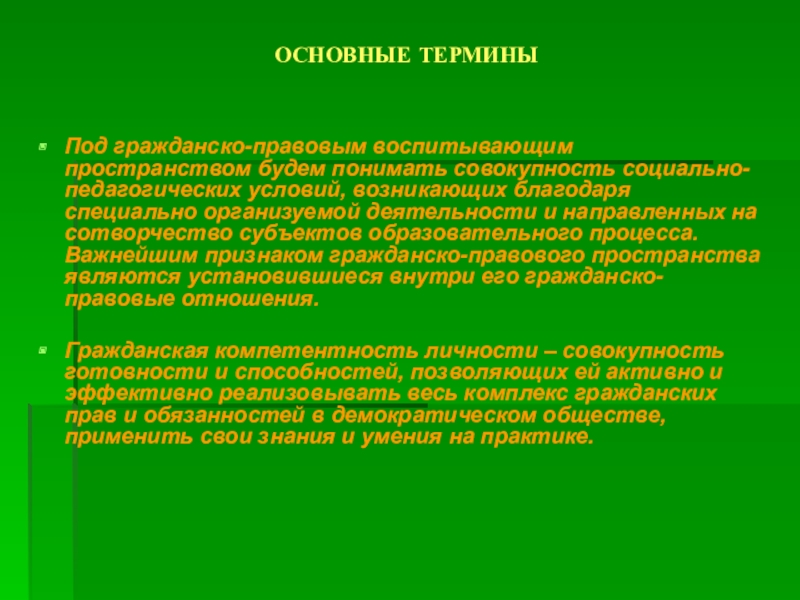 ОСНОВНЫЕ ТЕРМИНЫ

Под гражданско-правовым воспитывающим пространством будем понимать совокупность социально-педагогических условий, возникающих благодаря специально организуемой деятельности и направленных на сотворчество субъектов образовательного процесса. Важнейшим признаком гражданско-правового пространства являются установившиеся внутри его гражданско-правовые отношения.

Гражданская компетентность личности – совокупность готовности и способностей, позволяющих ей активно и эффективно реализовывать весь комплекс гражданских прав и обязанностей в демократическом обществе, применить свои знания и умения на практике.